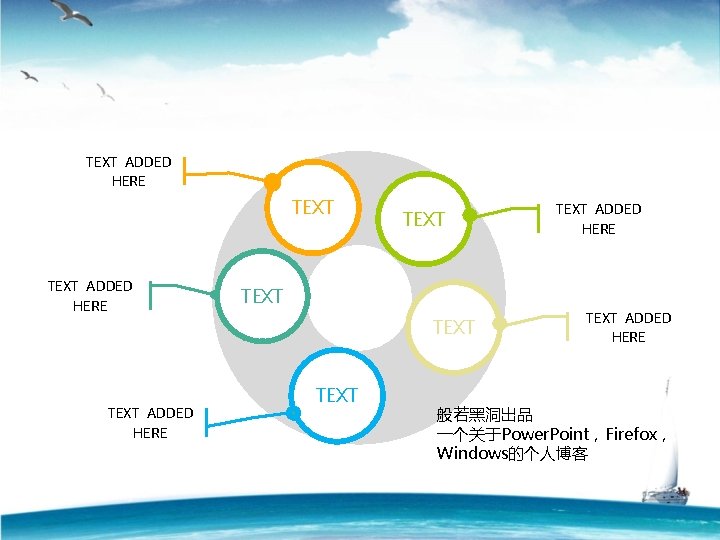 TEXT ADDED HERE

TEXT

TEXT

TEXT ADDED HERE

TEXT ADDED HERE

TEXT

TEXT

TEXT ADDED HERE

TEXT

TEXT ADDED HERE

般若黑洞出品
一个关于PowerPoint，Firefox，Windows的个人博客